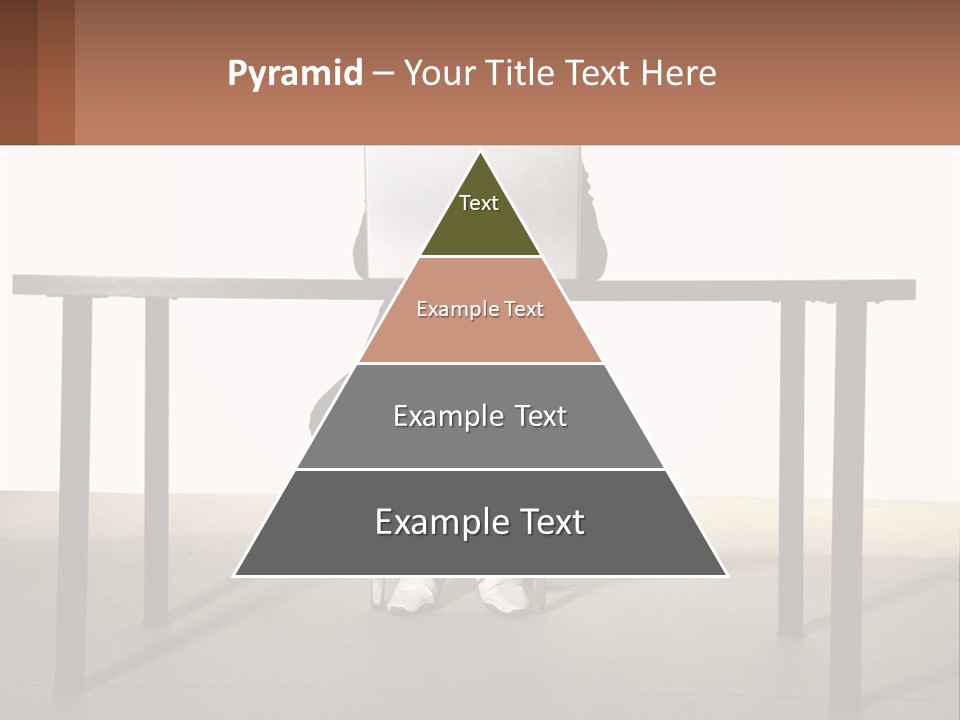 Pyramid – Your Title Text Here

Text

Example Text

Example Text

Example Text